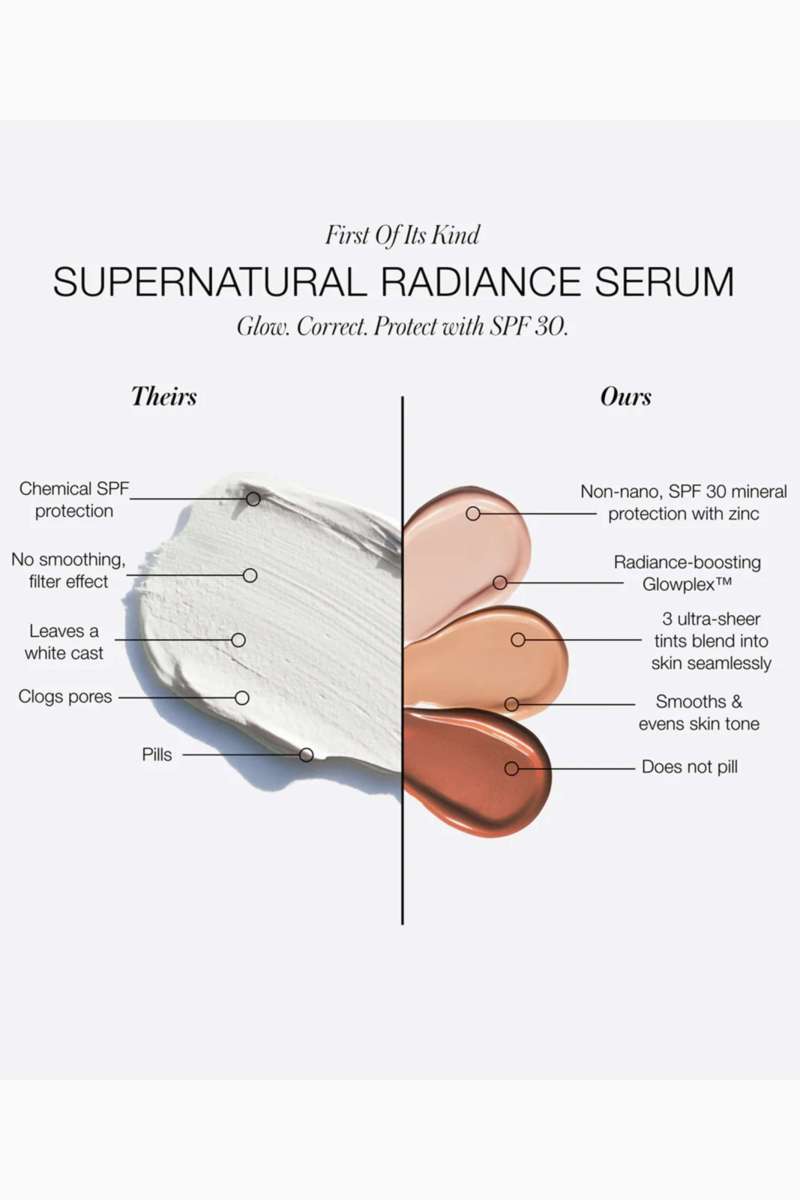 First Of Its Kind

SUPERNATURAL RADIANCE SERUM

Glow. Correct. Protect with SPF 30.

Theirs

Chemical SPF protection

No smoothing, filter effect

Leaves a white cast

Clogs pores

Pills

Ours

Non-nano, SPF 30 mineral protection with zinc

Radiance-boosting Glowplex™

3 ultra-sheer tints blend into skin seamlessly

Smooths & evens skin tone

Does not pill